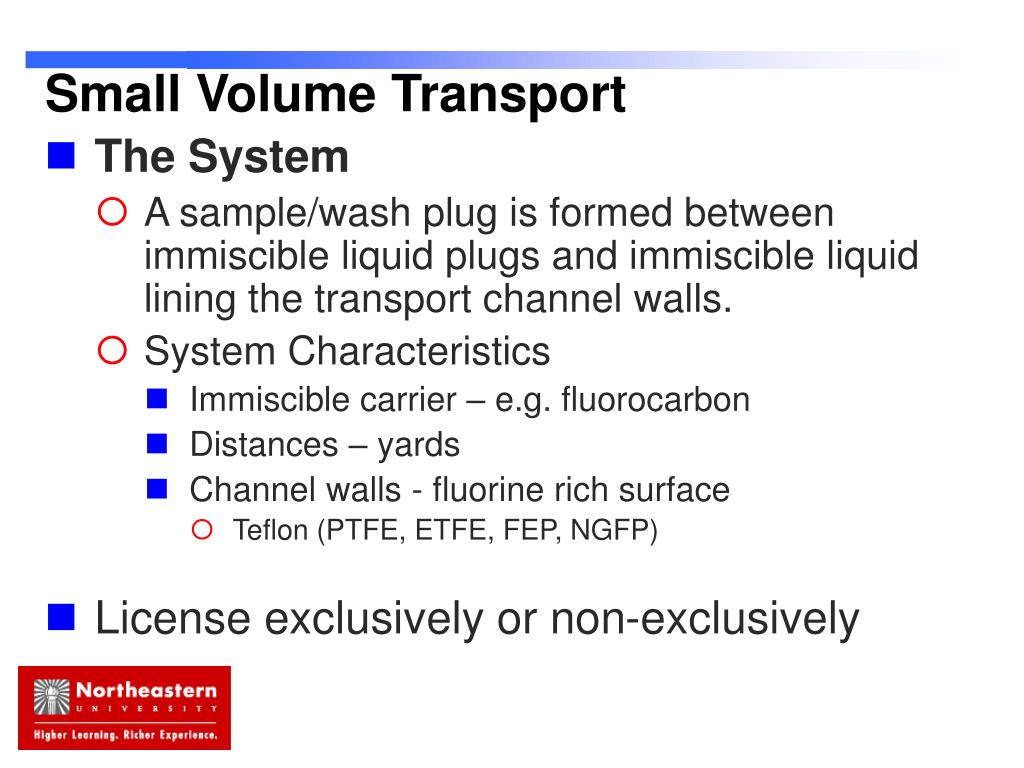 Small Volume Transport

The System

A sample/wash plug is formed between immiscible liquid plugs and immiscible liquid lining the transport channel walls.

System Characteristics

Immiscible carrier – e.g. fluorocarbon

Distances – yards

Channel walls - fluorine rich surface

Teflon (PTFE, ETFE, FEP, NGFP)

License exclusively or non-exclusively

Northeastern UNIVERSITY

Higher Learning. Richer Experience.